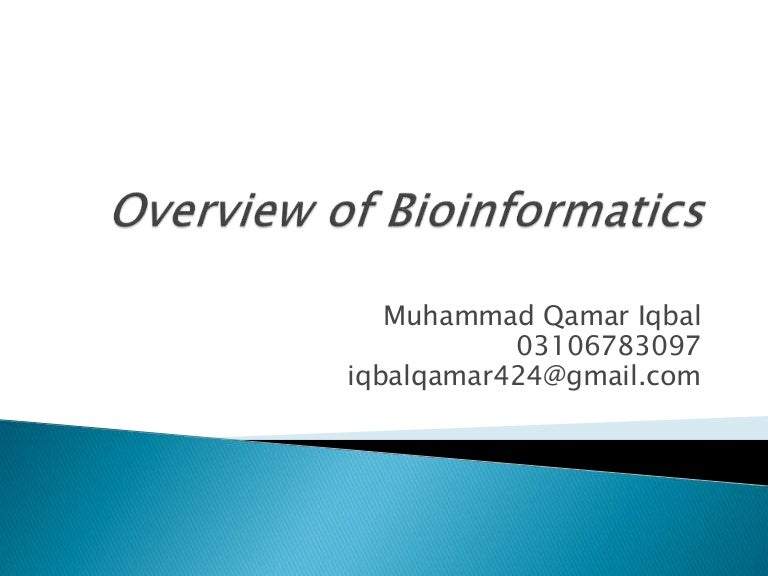 Overview of Bioinformatics

Muhammad Qamar Iqbal
03106783097
iqbalqamar424@gmail.com